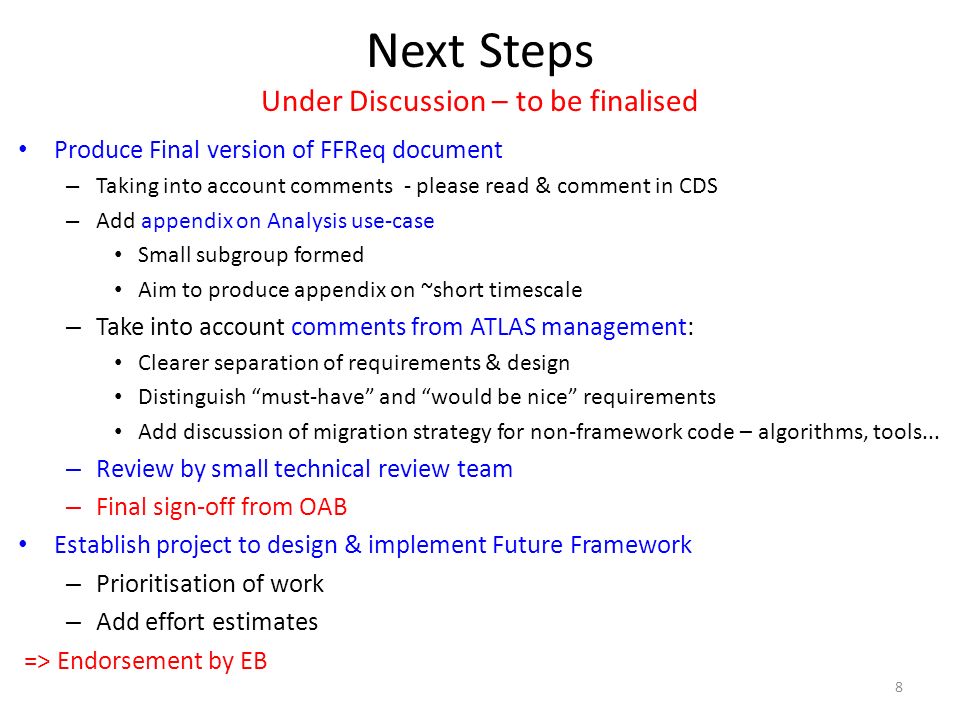 Next Steps
Under Discussion – to be finalised

• Produce Final version of FFReq document
– Taking into account comments - please read & comment in CDS
– Add appendix on Analysis use-case
• Small subgroup formed
• Aim to produce appendix on ~short timescale
– Take into account comments from ATLAS management:
• Clearer separation of requirements & design
• Distinguish “must-have” and “would be nice” requirements
• Add discussion of migration strategy for non-framework code – algorithms, tools...
– Review by small technical review team
– Final sign-off from OAB
• Establish project to design & implement Future Framework
– Prioritisation of work
– Add effort estimates
=> Endorsement by EB

8